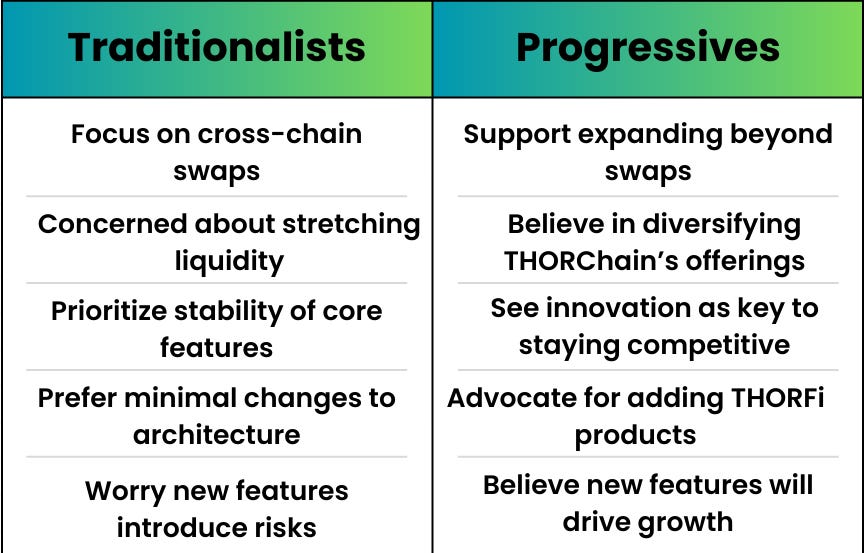 | Traditionalists | Progressives |
|---|---|
| Focus on cross-chain swaps | Support expanding beyond swaps |
| Concerned about stretching liquidity | Believe in diversifying THORChain's offerings |
| Prioritize stability of core features | See innovation as key to staying competitive |
| Prefer minimal changes to architecture | Advocate for adding THORFi products |
| Worry new features introduce risks | Believe new features will drive growth |